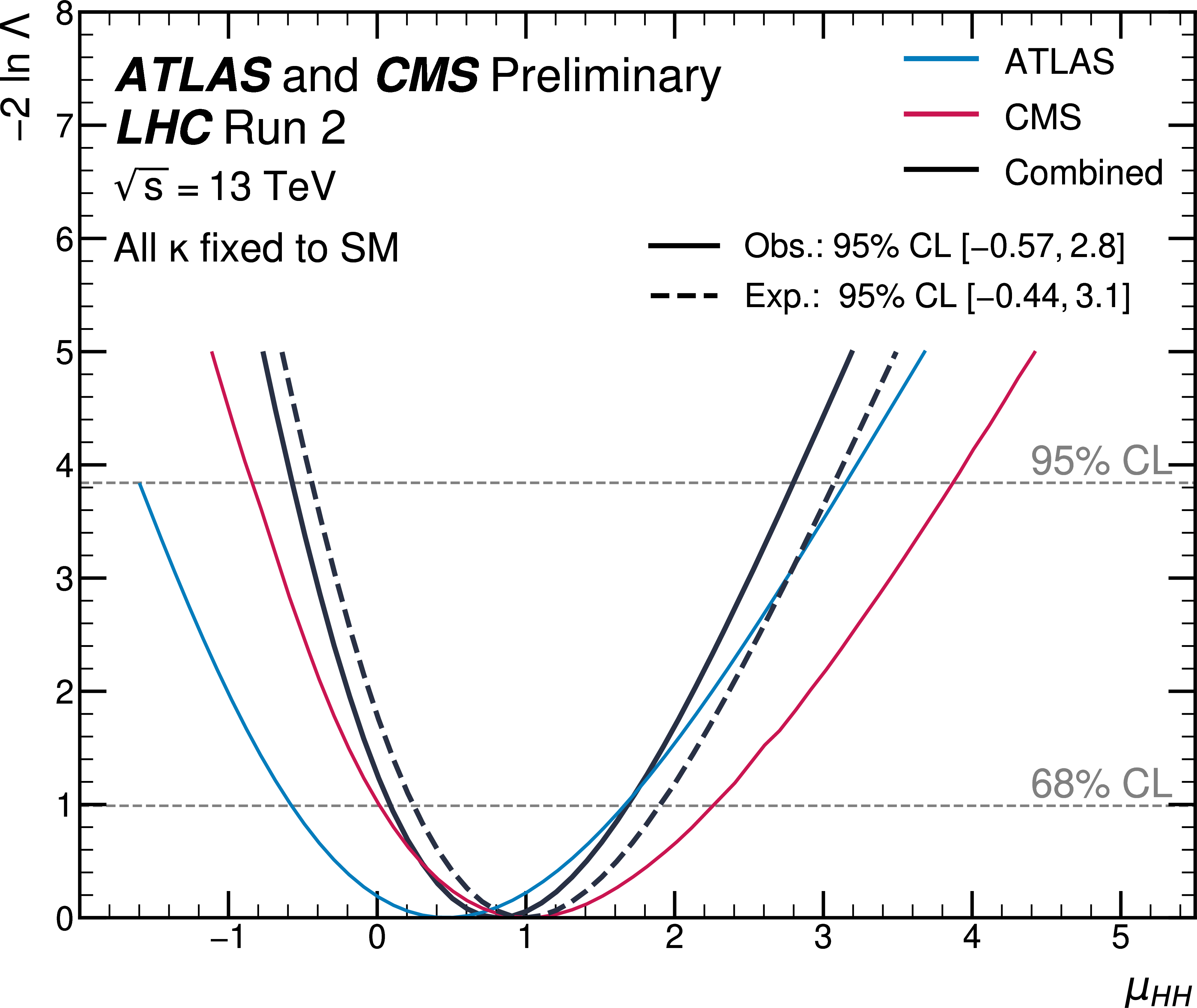 $-2 \ln \Lambda$

8
7
6
5
4
3
2
1
0

ATLAS and CMS Preliminary
LHC Run 2
$\sqrt{s} = 13$ TeV
All κ fixed to SM

ATLAS
CMS
Combined

Obs.: 95% CL [−0.57, 2.8]
Exp.: 95% CL [−0.44, 3.1]

95% CL
68% CL

−1
0
1
2
3
4
5

$\mu_{HH}$